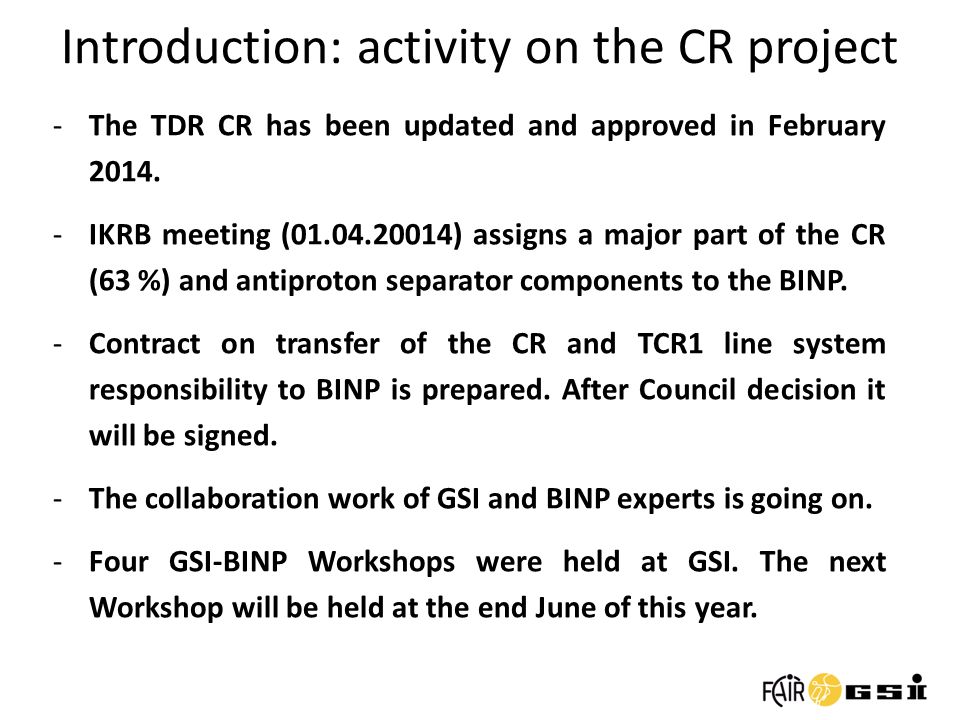 Introduction: activity on the CR project

- The TDR CR has been updated and approved in February 2014.

- IKRB meeting (01.04.20014) assigns a major part of the CR (63 %) and antiproton separator components to the BINP.

- Contract on transfer of the CR and TCR1 line system responsibility to BINP is prepared. After Council decision it will be signed.

- The collaboration work of GSI and BINP experts is going on.

- Four GSI-BINP Workshops were held at GSI. The next Workshop will be held at the end June of this year.

FAIR GSI